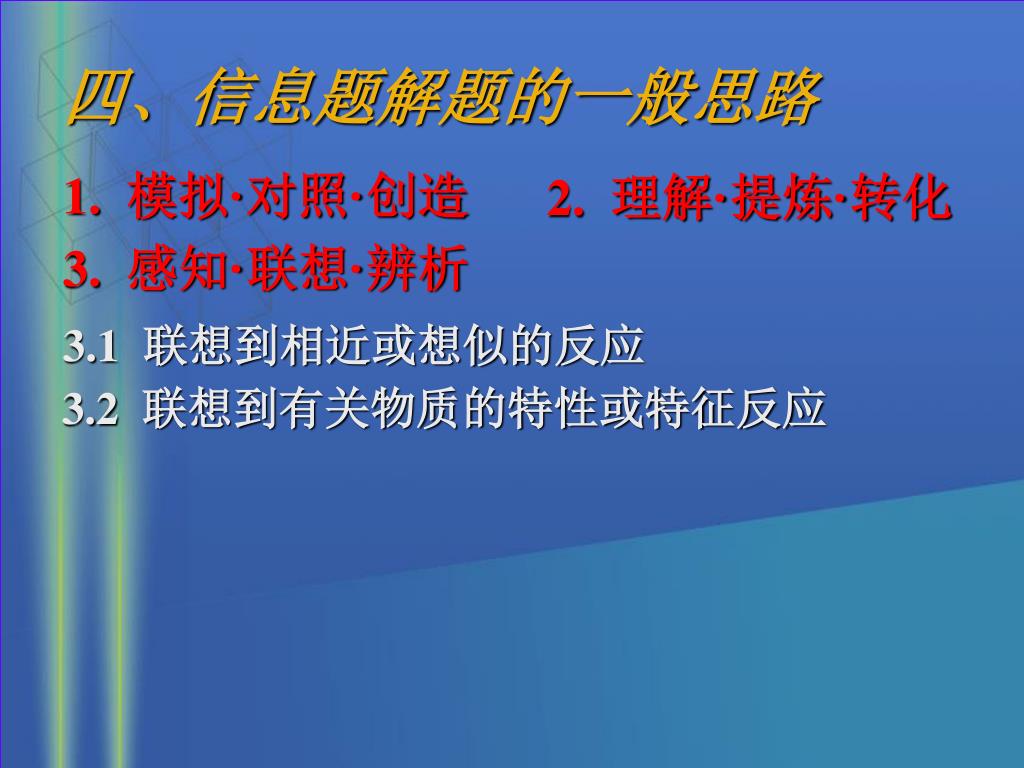 四、信息题解题的一般思路

1. 模拟·对照·创造　　2. 理解·提炼·转化

3. 感知·联想·辨析

3.1 联想到相近或想似的反应

3.2 联想到有关物质的特性或特征反应